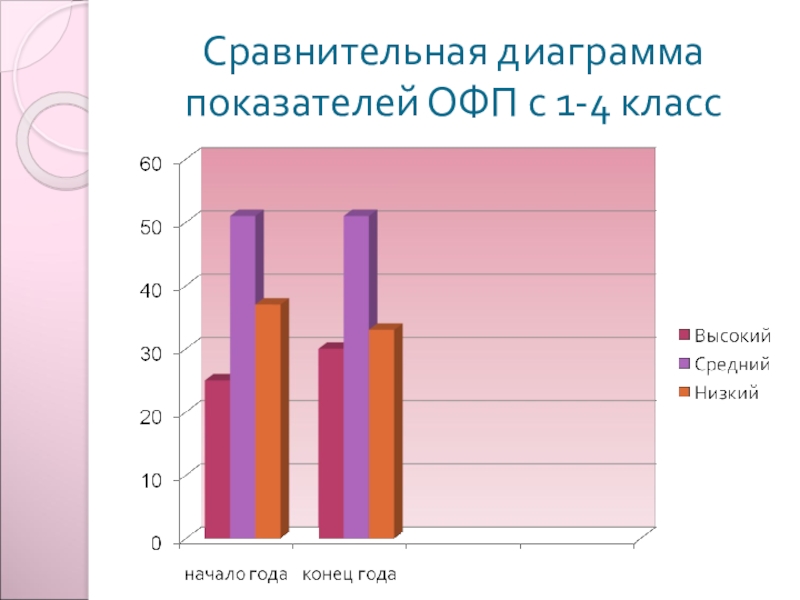 Сравнительная диаграмма показателей ОФП с 1-4 класс

60
50
40
30
20
10
0

начало года
конец года

Высокий
Средний
Низкий